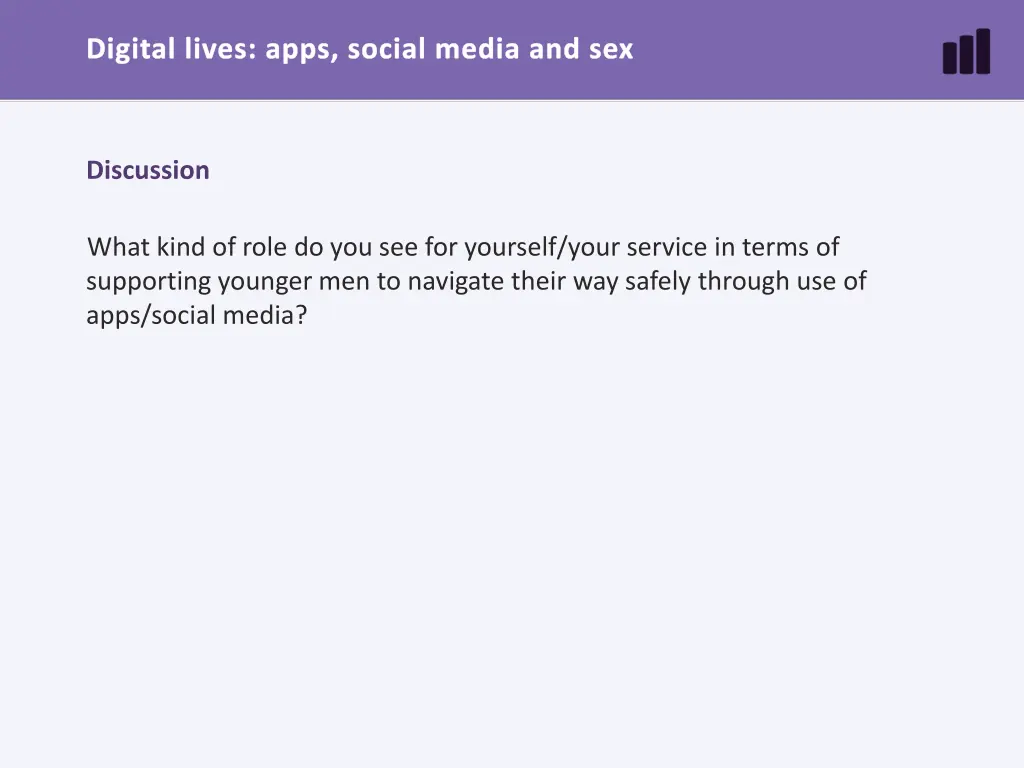 Digital lives: apps, social media and sex

Discussion

What kind of role do you see for yourself/your service in terms of supporting younger men to navigate their way safely through use of apps/social media?